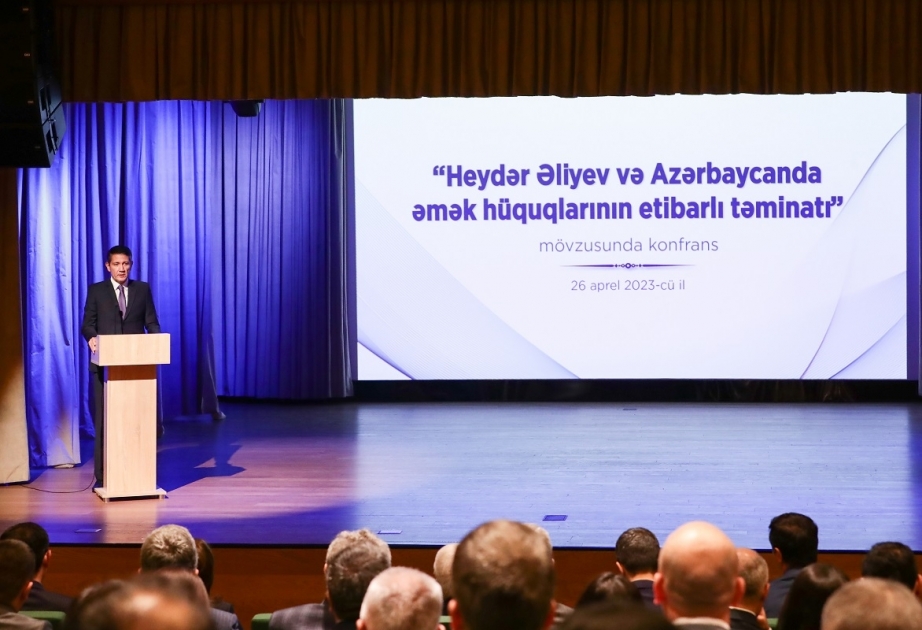 “Heydər Əliyev və Azərbaycanda əmək hüquqlarının etibarlı təminatı”

mövzusunda konfrans

26 aprel 2023-cü il